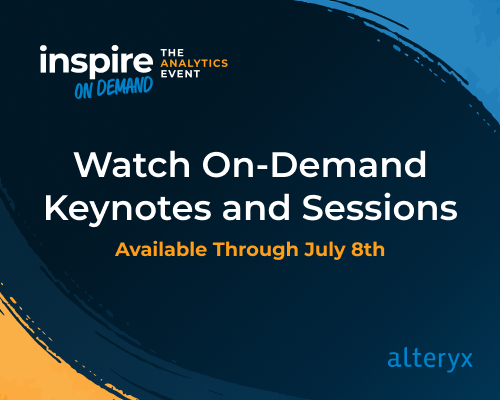 inspire
ON DEMAND
THE
ANALYTICS
EVENT

Watch On-Demand Keynotes and Sessions

Available Through July 8th

alteryx